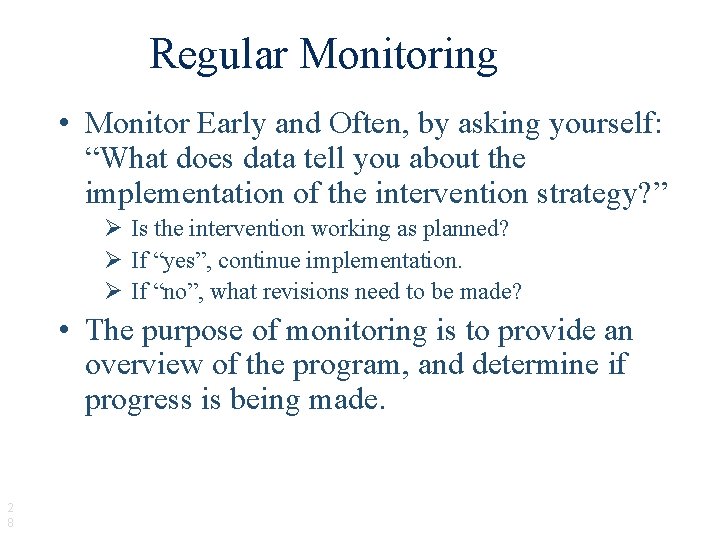 Regular Monitoring

• Monitor Early and Often, by asking yourself: “What does data tell you about the implementation of the intervention strategy?”

➢ Is the intervention working as planned?
➢ If “yes”, continue implementation.
➢ If “no”, what revisions need to be made?

• The purpose of monitoring is to provide an overview of the program, and determine if progress is being made.

28